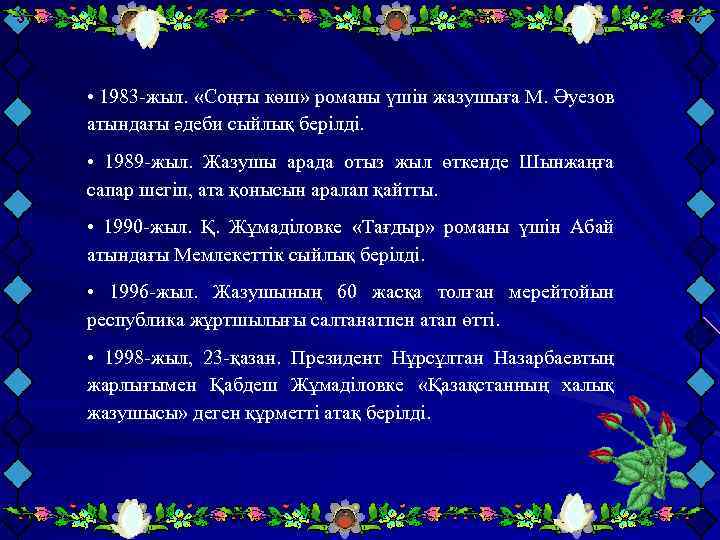 • 1983-жыл. «Соңғы көш» романы үшін жазушыға М. Әуезов атындағы әдеби сыйлық берілді.

• 1989-жыл. Жазушы арада отыз жыл өткенде Шынжаңға сапар шегіп, ата қонысын аралап қайтты.

• 1990-жыл. Қ. Жұмаділовке «Тағдыр» романы үшін Абай атындағы Мемлекеттік сыйлық берілді.

• 1996-жыл. Жазушының 60 жасқа толған мерейтойын республика жұртшылығы салтанатпен атап өтті.

• 1998-жыл, 23-қазан. Президент Нұрсұлтан Назарбаевтың жарлығымен Қабдеш Жұмаділовке «Қазақстанның халық жазушысы» деген құрметті атақ берілді.